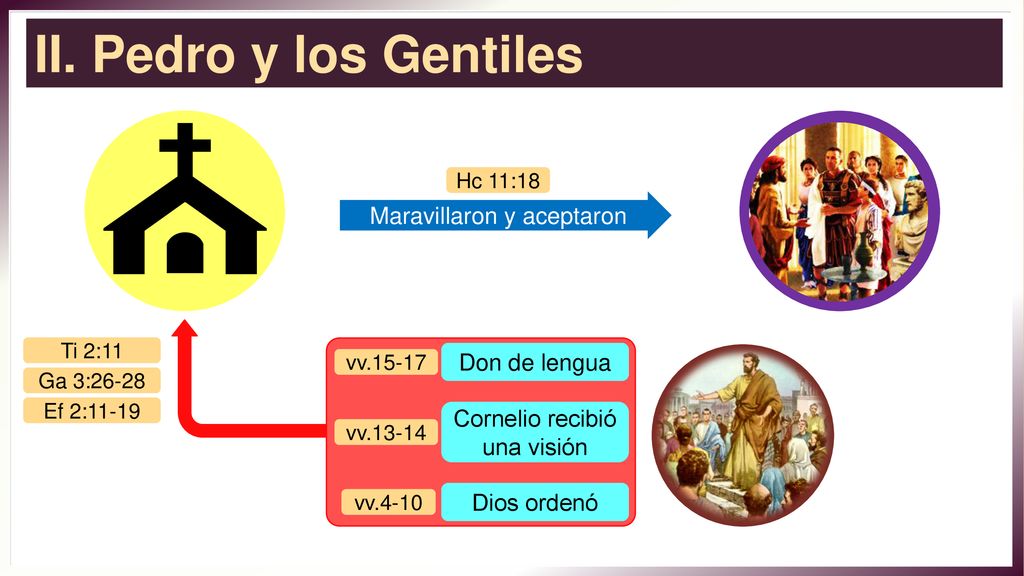 II. Pedro y los Gentiles

Hc 11:18

Maravillaron y aceptaron

Ti 2:11

Ga 3:26-28

Ef 2:11-19

vv.15-17

Don de lengua

vv.13-14

Cornelio recibió una visión

vv.4-10

Dios ordenó